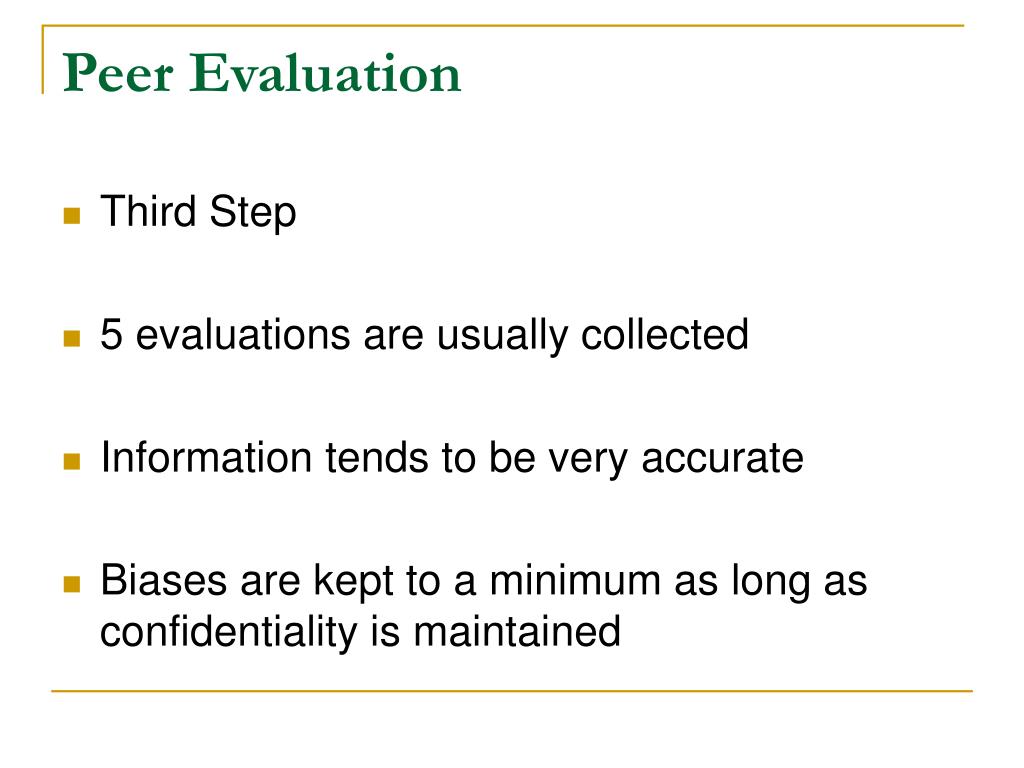 Peer Evaluation

Third Step

5 evaluations are usually collected

Information tends to be very accurate

Biases are kept to a minimum as long as confidentiality is maintained